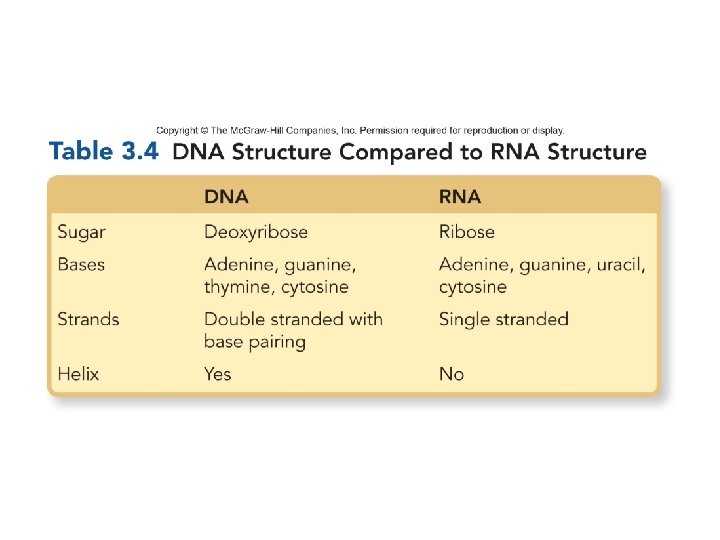 Copyright © The McGraw-Hill Companies, Inc. Permission required for reproduction or display.

Table 3.4 DNA Structure Compared to RNA Structure

| | DNA | RNA |
|---|---|---|
| Sugar | Deoxyribose | Ribose |
| Bases | Adenine, guanine, thymine, cytosine | Adenine, guanine, uracil, cytosine |
| Strands | Double stranded with base pairing | Single stranded |
| Helix | Yes | No |